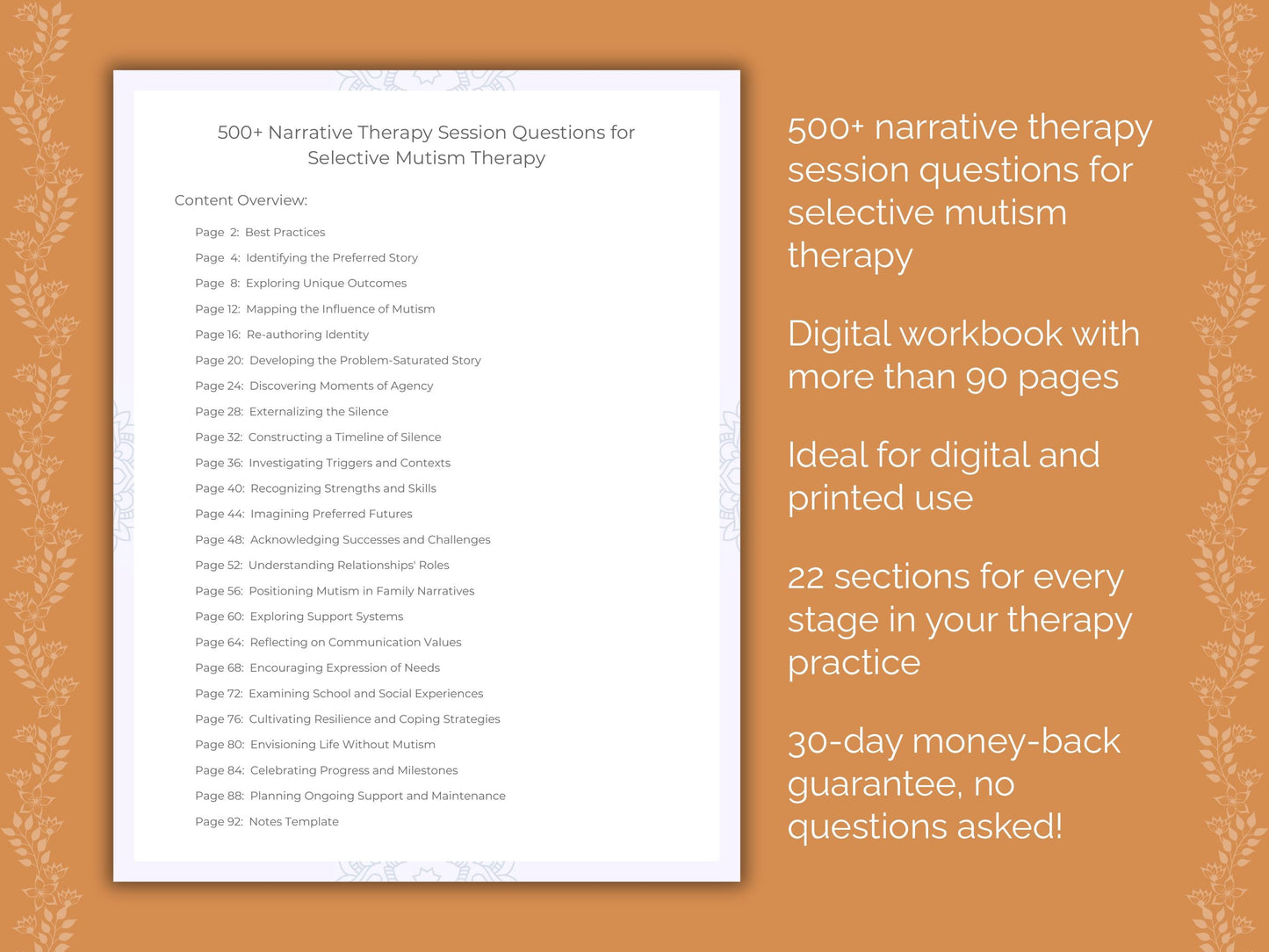 500+ Narrative Therapy Session Questions for Selective Mutism Therapy

Content Overview:

Page 2: Best Practices
Page 4: Identifying the Preferred Story
Page 8: Exploring Unique Outcomes
Page 12: Mapping the Influence of Mutism
Page 16: Re-authoring Identity
Page 20: Developing the Problem-Saturated Story
Page 24: Discovering Moments of Agency
Page 28: Externalizing the Silence
Page 32: Constructing a Timeline of Silence
Page 36: Investigating Triggers and Contexts
Page 40: Recognizing Strengths and Skills
Page 44: Imagining Preferred Futures
Page 48: Acknowledging Successes and Challenges
Page 52: Understanding Relationships' Roles
Page 56: Positioning Mutism in Family Narratives
Page 60: Exploring Support Systems
Page 64: Reflecting on Communication Values
Page 68: Encouraging Expression of Needs
Page 72: Examining School and Social Experiences
Page 76: Cultivating Resilience and Coping Strategies
Page 80: Envisioning Life Without Mutism
Page 84: Celebrating Progress and Milestones
Page 88: Planning Ongoing Support and Maintenance
Page 92: Notes Template

500+ narrative therapy session questions for selective mutism therapy

Digital workbook with more than 90 pages

Ideal for digital and printed use

22 sections for every stage in your therapy practice

30-day money-back guarantee, no questions asked!